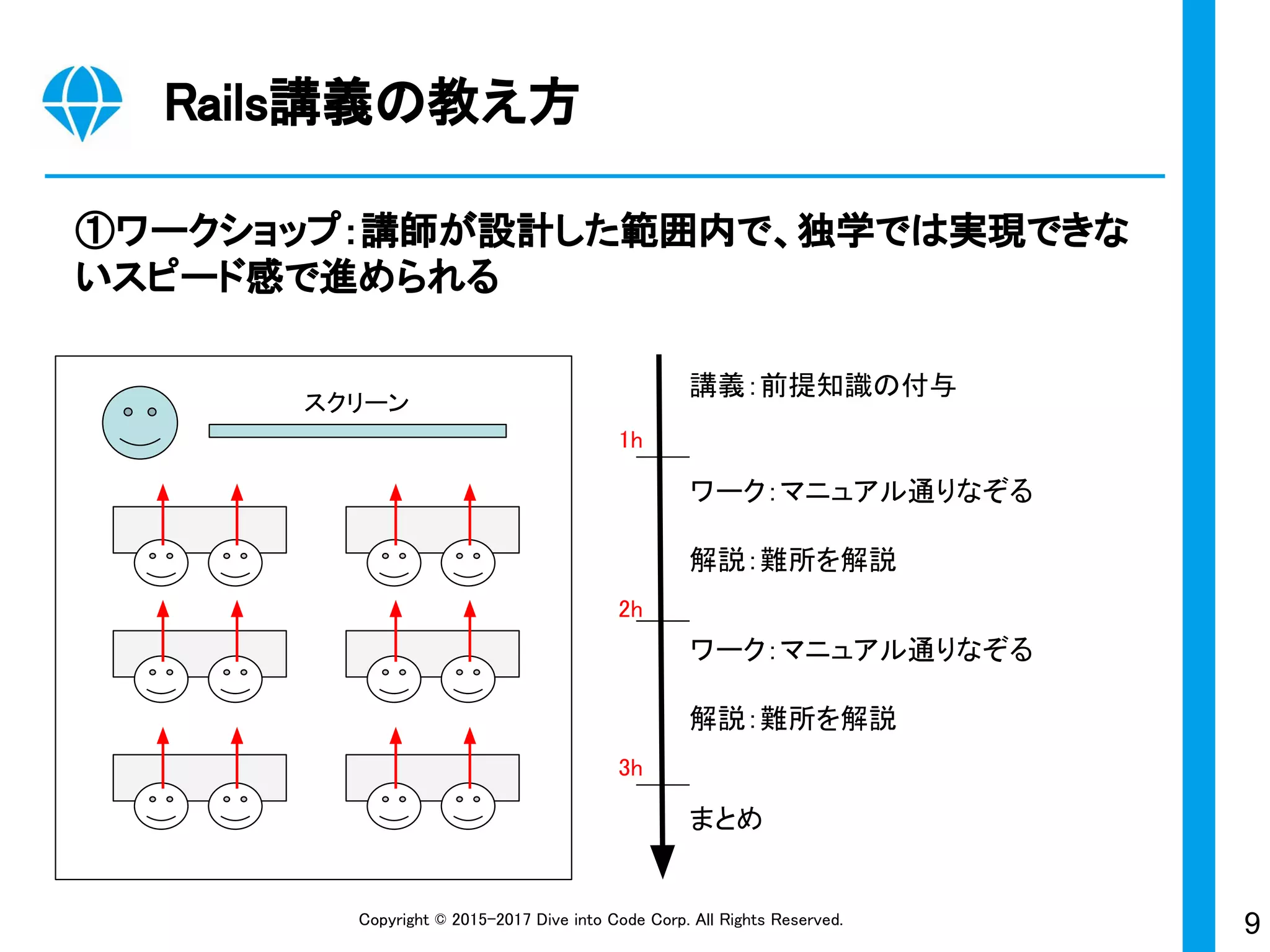 Rails講義の教え方

①ワークショップ：講師が設計した範囲内で、独学では実現できないスピード感で進められる

スクリーン

講義：前提知識の付与

1h

ワーク：マニュアル通りなぞる

解説：難所を解説

2h

ワーク：マニュアル通りなぞる

解説：難所を解説

3h

まとめ

Copyright © 2015-2017 Dive into Code Corp. All Rights Reserved.

9